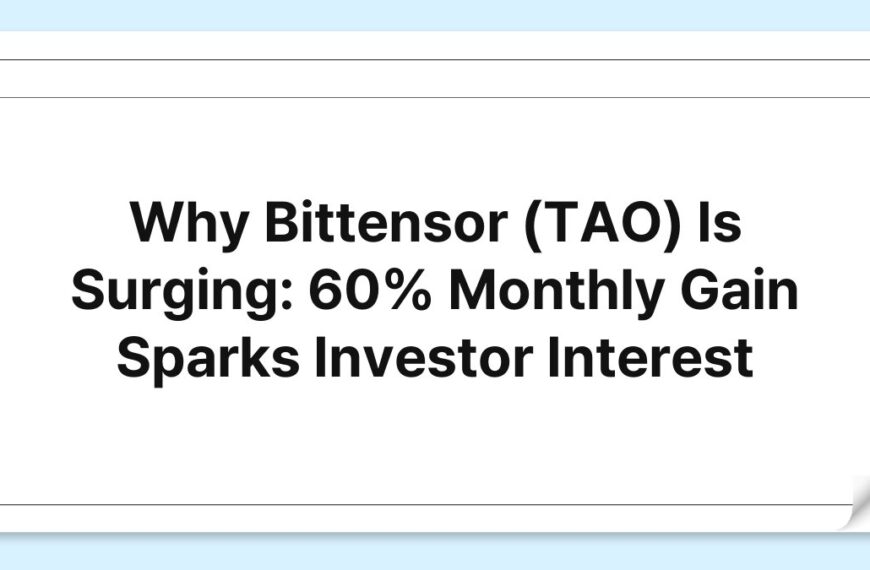 Why Bittensor (TAO) Is Surging: 60% Monthly Gain Sparks Investor Interest